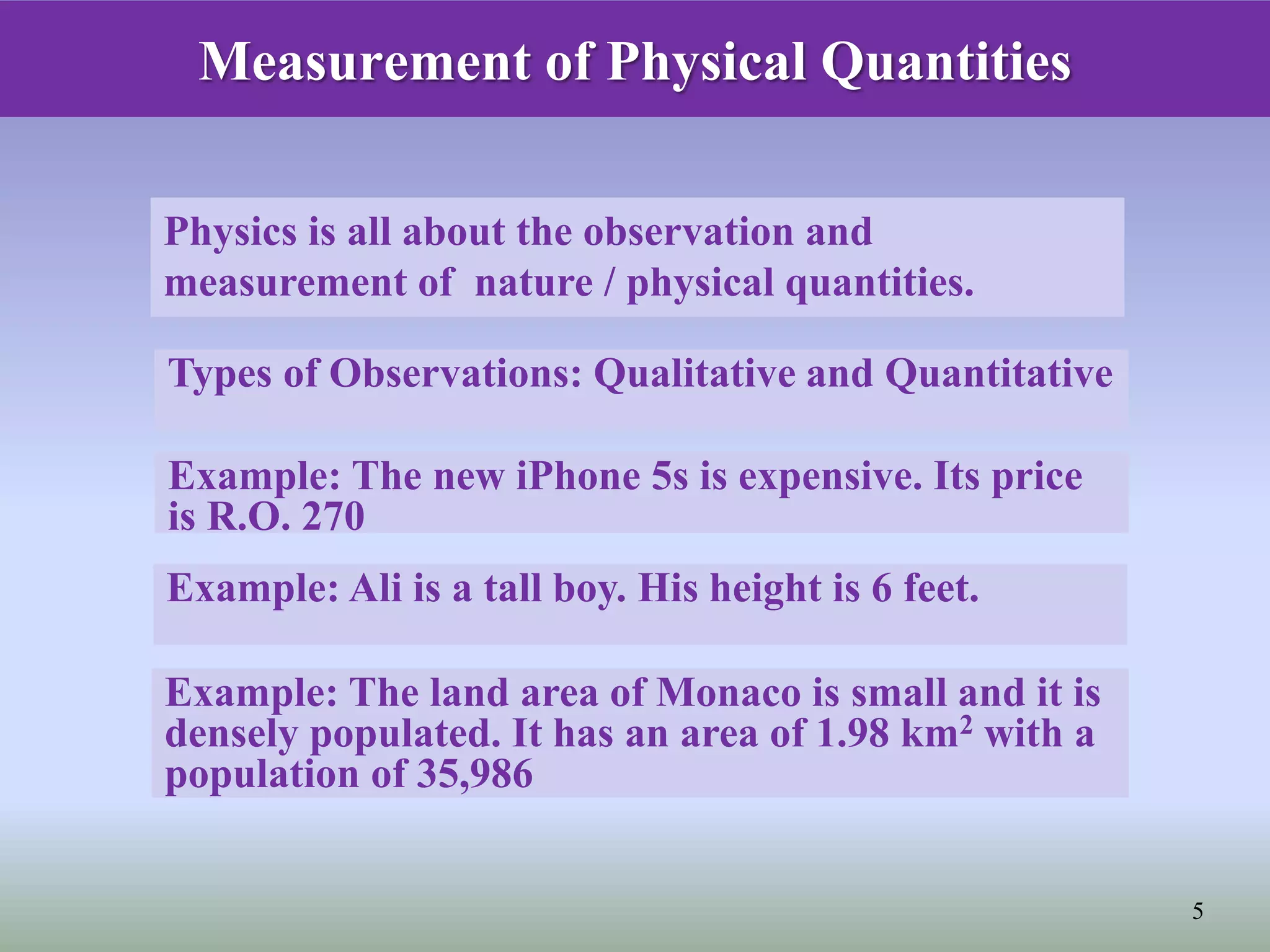 Measurement of Physical Quantities

Physics is all about the observation and measurement of  nature / physical quantities.

Types of Observations: Qualitative and Quantitative

Example: The new iPhone 5s is expensive. Its price is R.O. 270

Example: Ali is a tall boy. His height is 6 feet.

Example: The land area of Monaco is small and it is densely populated. It has an area of 1.98 $km^2$ with a population of 35,986

5